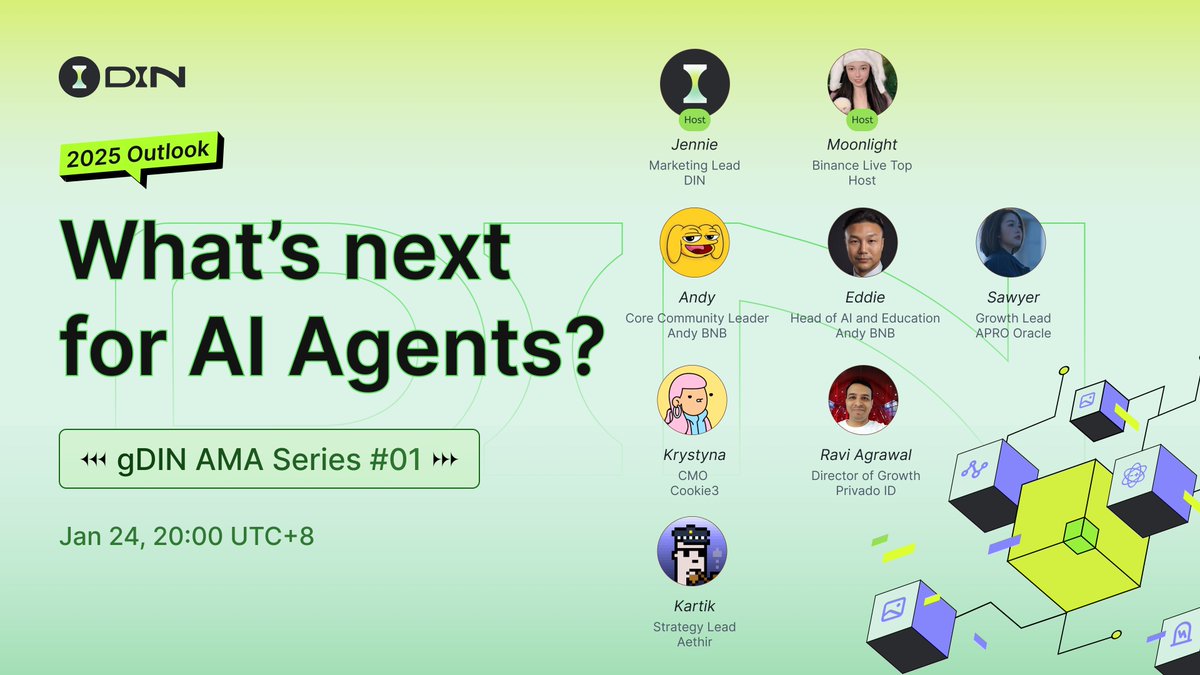 DIN

2025 Outlook

What's next for AI Agents?

gDIN AMA Series #01

Jan 24, 20:00 UTC+8

Host
Jennie
Marketing Lead
DIN

Host
Moonlight
Binance Live Top Host

Andy
Core Community Leader
Andy BNB

Eddie
Head of AI and Education
Andy BNB

Sawyer
Growth Lead
APRO Oracle

Krystyna
CMO
Cookie3

Ravi Agrawal
Director of Growth
Privado ID

Kartik
Strategy Lead
Aethir